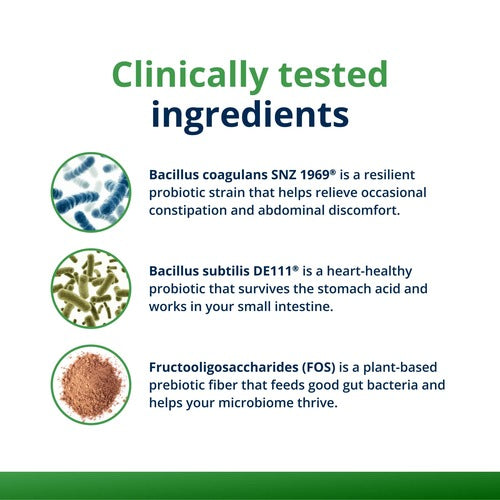 Clinically tested ingredients

Bacillus coagulans SNZ 1969® is a resilient probiotic strain that helps relieve occasional constipation and abdominal discomfort.

Bacillus subtilis DE111® is a heart-healthy probiotic that survives the stomach acid and works in your small intestine.

Fructooligosaccharides (FOS) is a plant-based prebiotic fiber that feeds good gut bacteria and helps your microbiome thrive.